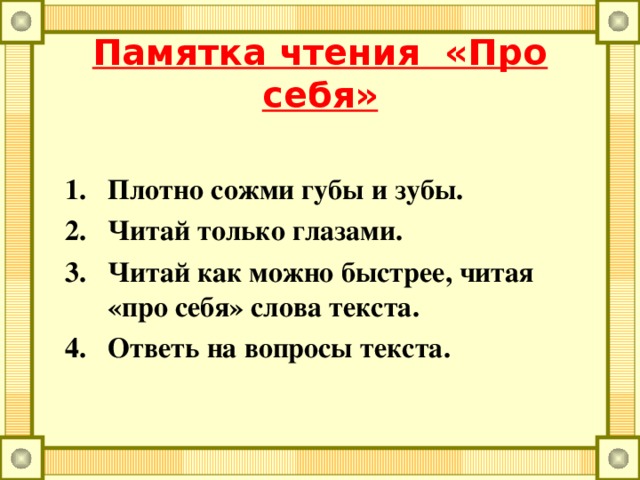 Памятка чтения «Про себя»

1. Плотно сожми губы и зубы.
2. Читай только глазами.
3. Читай как можно быстрее, читая «про себя» слова текста.
4. Ответь на вопросы текста.